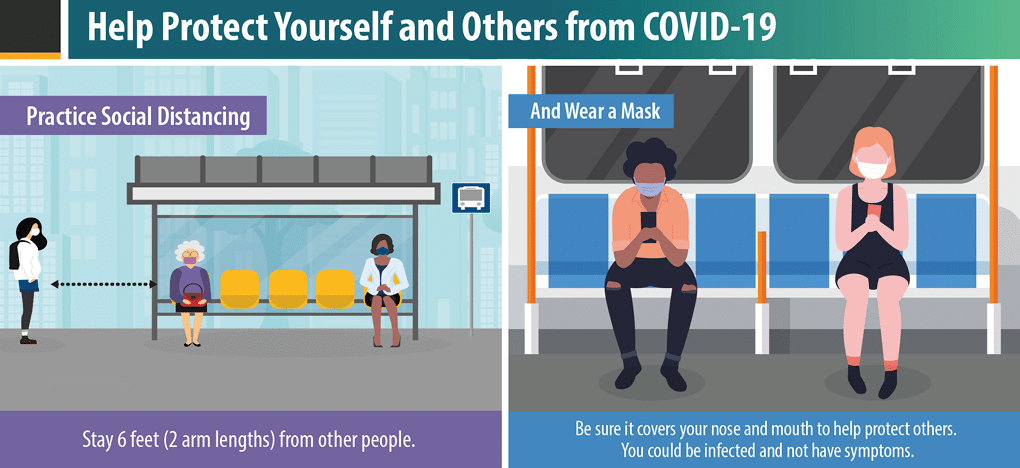 Help Protect Yourself and Others from COVID-19

Practice Social Distancing

Stay 6 feet (2 arm lengths) from other people.

And Wear a Mask

Be sure it covers your nose and mouth to help protect others. You could be infected and not have symptoms.